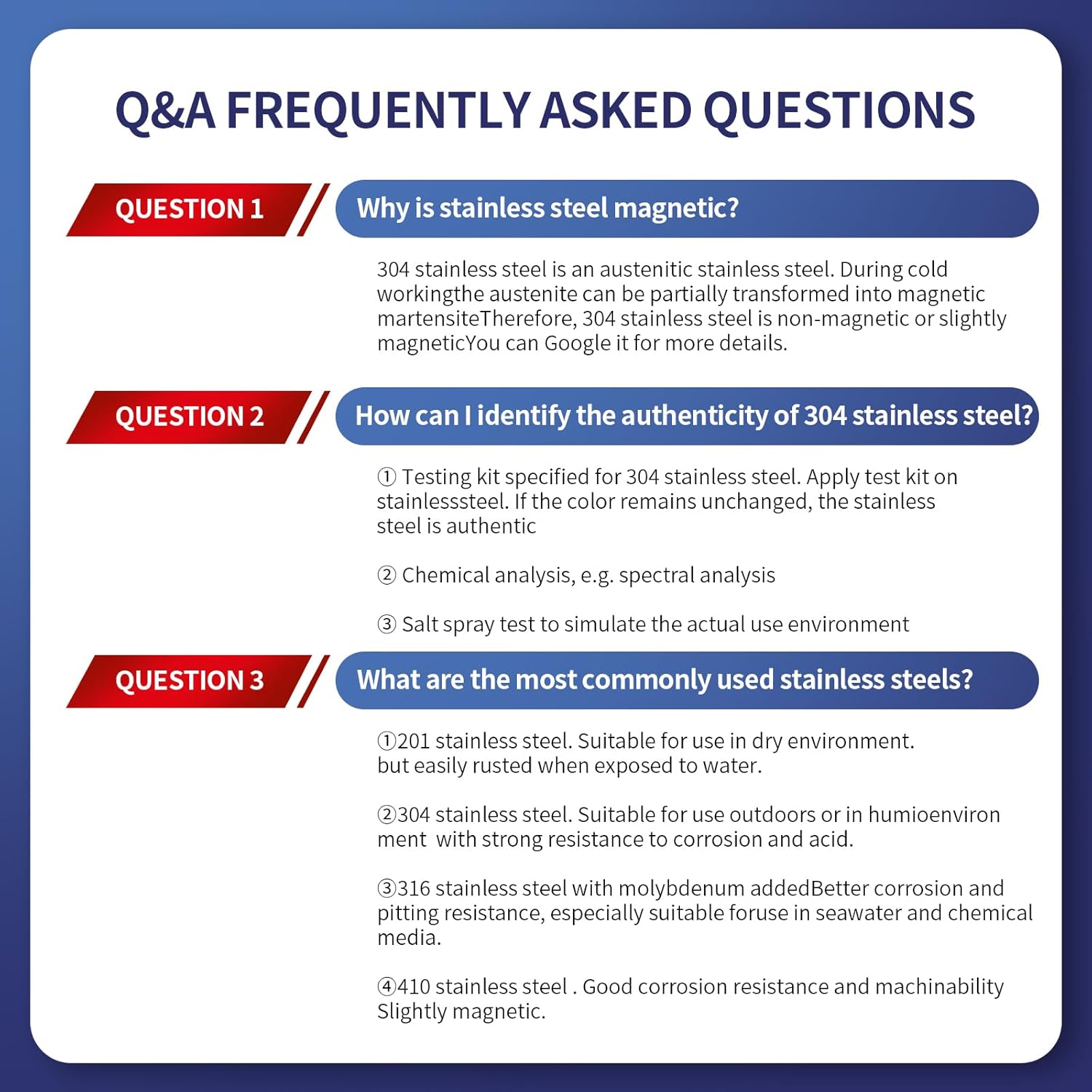 Q&A FREQUENTLY ASKED QUESTIONS

QUESTION 1

Why is stainless steel magnetic?

304 stainless steel is an austenitic stainless steel. During cold workingthe austenite can be partially transformed into magnetic martensiteTherefore, 304 stainless steel is non-magnetic or slightly magneticYou can Google it for more details.

QUESTION 2

How can I identify the authenticity of 304 stainless steel?

① Testing kit specified for 304 stainless steel. Apply test kit on stainlesssteel. If the color remains unchanged, the stainless steel is authentic

② Chemical analysis, e.g. spectral analysis

③ Salt spray test to simulate the actual use environment

QUESTION 3

What are the most commonly used stainless steels?

①201 stainless steel. Suitable for use in dry environment. but easily rusted when exposed to water.

②304 stainless steel. Suitable for use outdoors or in humioenviron ment with strong resistance to corrosion and acid.

③316 stainless steel with molybdenum addedBetter corrosion and pitting resistance, especially suitable foruse in seawater and chemical media.

④410 stainless steel . Good corrosion resistance and machinability Slightly magnetic.